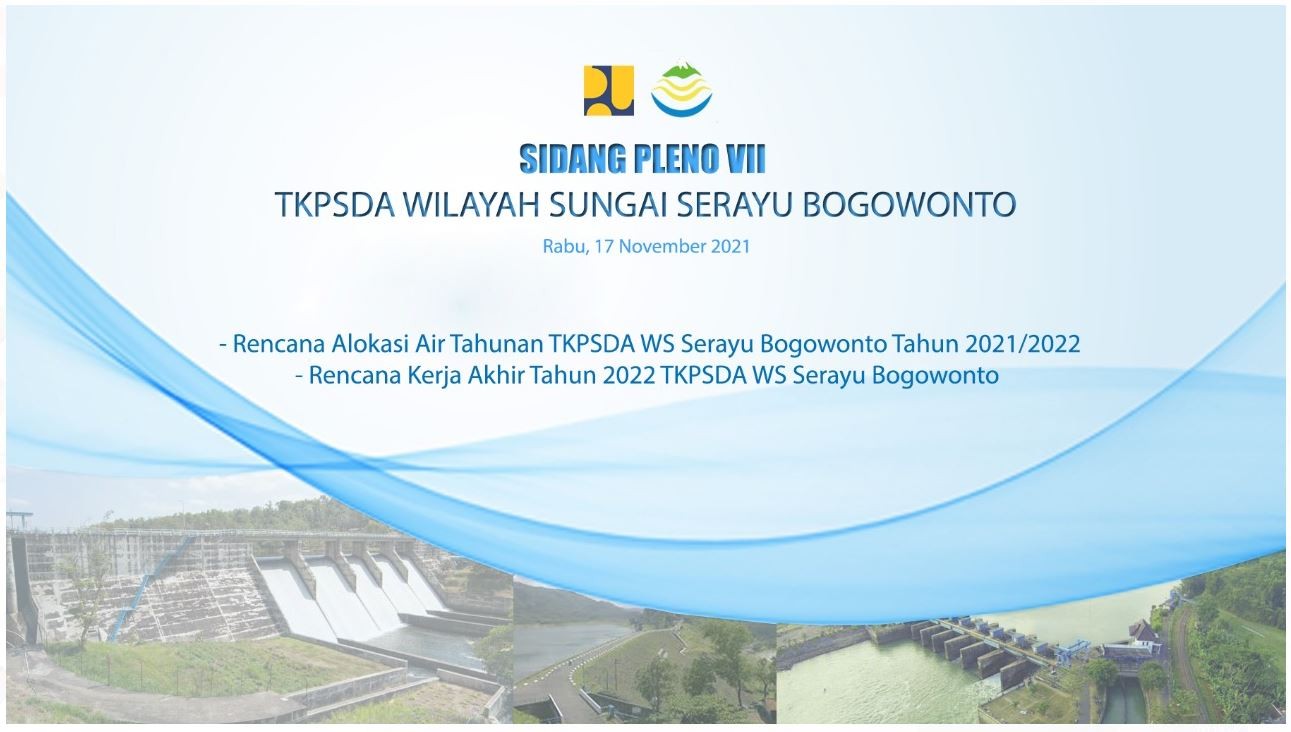 SIDANG PLENO VII
TKPSDA WILAYAH SUNGAI SERAYU BOGOWONTO

Rabu, 17 November 2021

- Rencana Alokasi Air Tahunan TKPSDA WS Serayu Bogowonto Tahun 2021/2022
- Rencana Kerja Akhir Tahun 2022 TKPSDA WS Serayu Bogowonto